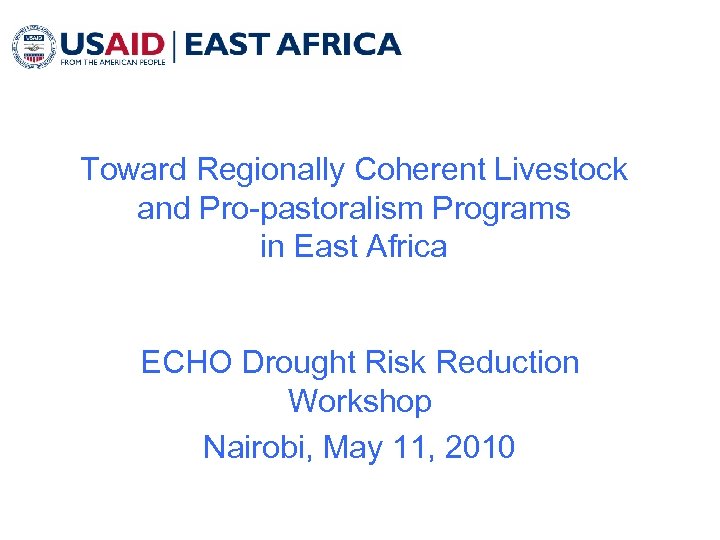 USAID
FROM THE AMERICAN PEOPLE
EAST AFRICA

Toward Regionally Coherent Livestock and Pro-pastoralism Programs in East Africa

ECHO Drought Risk Reduction Workshop

Nairobi, May 11, 2010